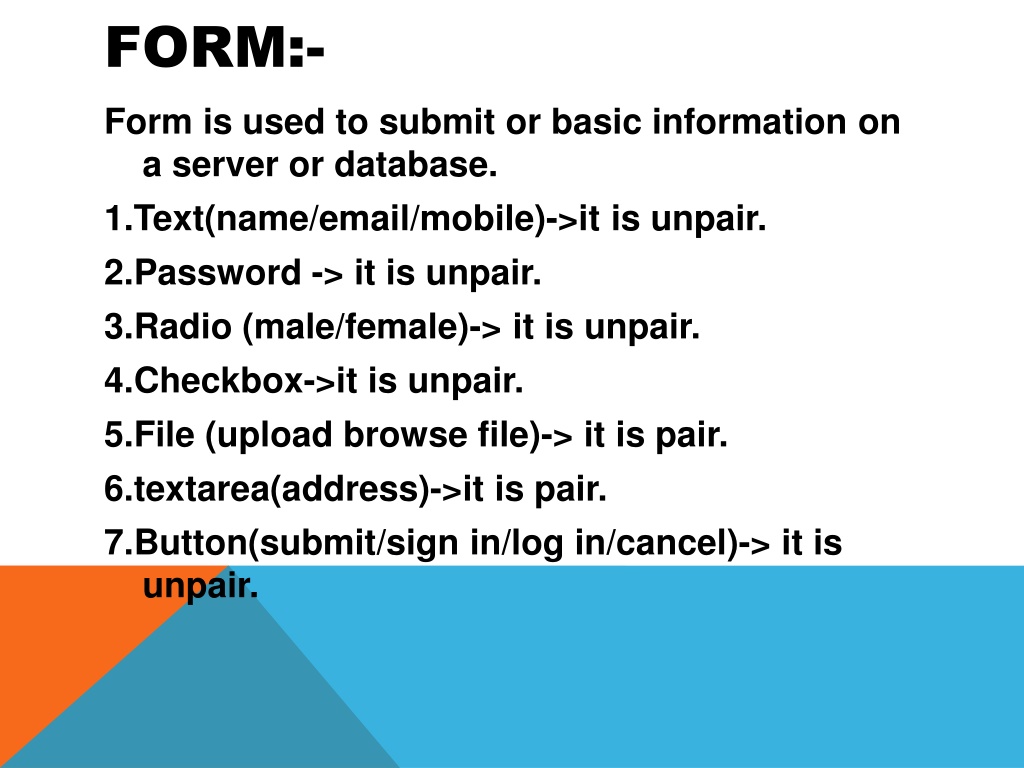 FORM:-

Form is used to submit or basic information on a server or database.

1.Text(name/email/mobile)->it is unpair.

2.Password -> it is unpair.

3.Radio (male/female)-> it is unpair.

4.Checkbox->it is unpair.

5.File (upload browse file)-> it is pair.

6.textarea(address)->it is pair.

7.Button(submit/sign in/log in/cancel)-> it is unpair.